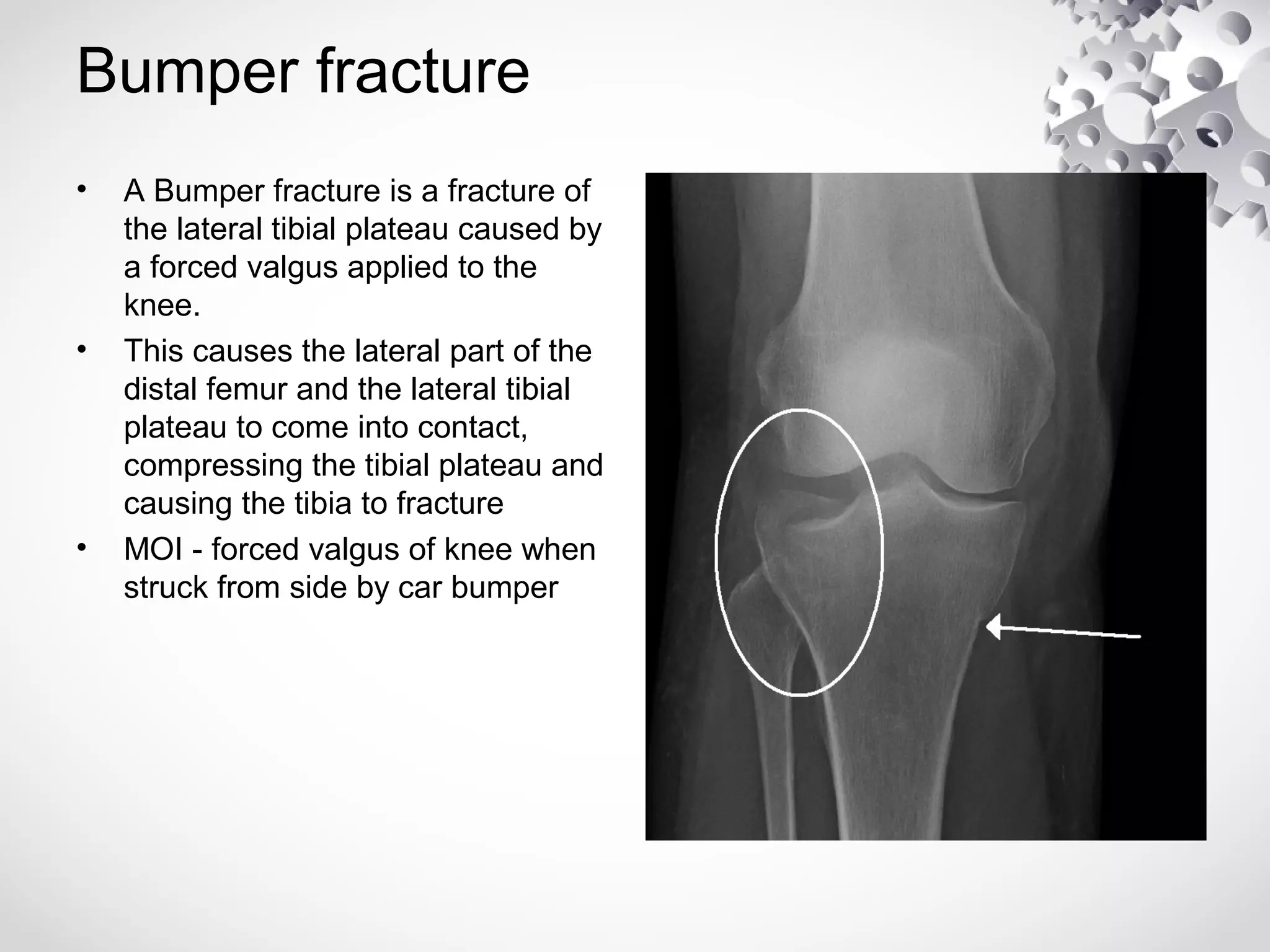 Bumper fracture

• A Bumper fracture is a fracture of the lateral tibial plateau caused by a forced valgus applied to the knee.
• This causes the lateral part of the distal femur and the lateral tibial plateau to come into contact, compressing the tibial plateau and causing the tibia to fracture
• MOI - forced valgus of knee when struck from side by car bumper